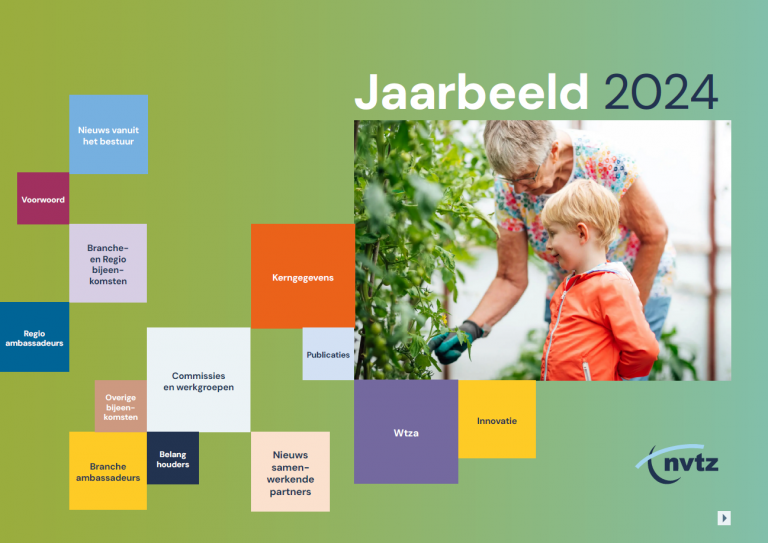 Jaarbeeld 2024

Nieuws vanuit het bestuur

Voorwoord

Branche- en Regio bijeenkomsten

Regio ambassadeurs

Kerngegevens

Publicaties

Commissies en werkgroepen

Overige bijeenkomsten

Branche ambassadeurs

Belang houders

Nieuws samenwerkende partners

Wtza

Innovatie

nvtz